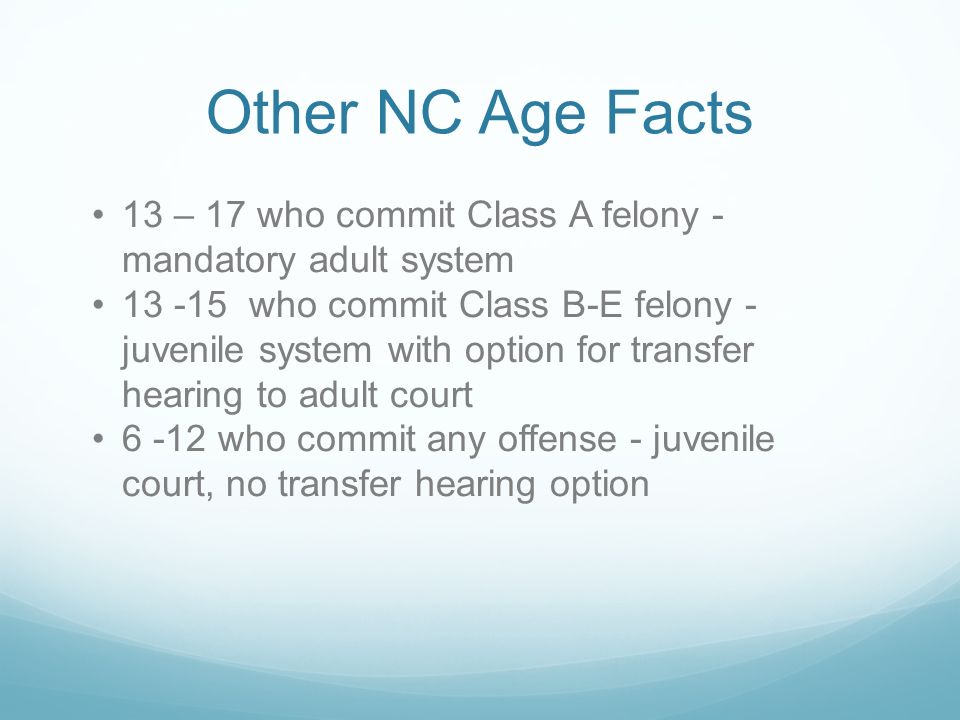 Other NC Age Facts

• 13 – 17 who commit Class A felony - mandatory adult system
• 13 -15 who commit Class B-E felony - juvenile system with option for transfer hearing to adult court
• 6 -12 who commit any offense - juvenile court, no transfer hearing option